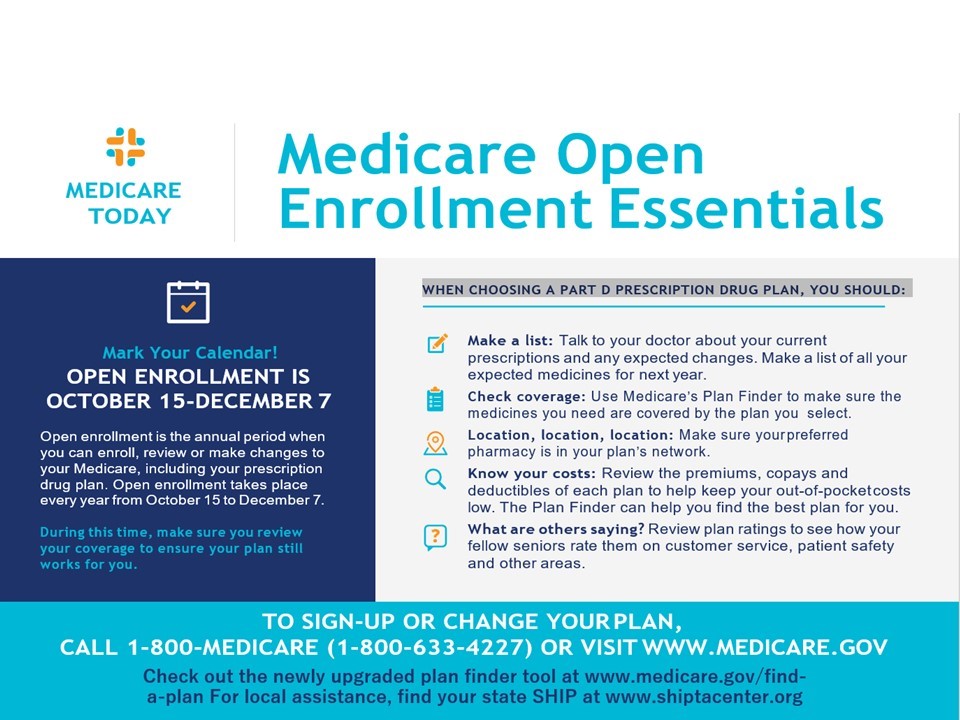 MEDICARE TODAY

Medicare Open Enrollment Essentials

Mark Your Calendar!
OPEN ENROLLMENT IS OCTOBER 15-DECEMBER 7

Open enrollment is the annual period when you can enroll, review or make changes to your Medicare, including your prescription drug plan. Open enrollment takes place every year from October 15 to December 7.

During this time, make sure you review your coverage to ensure your plan still works for you.

WHEN CHOOSING A PART D PRESCRIPTION DRUG PLAN, YOU SHOULD:

Make a list: Talk to your doctor about your current prescriptions and any expected changes. Make a list of all your expected medicines for next year.

Check coverage: Use Medicare's Plan Finder to make sure the medicines you need are covered by the plan you select.

Location, location, location: Make sure your preferred pharmacy is in your plan's network.

Know your costs: Review the premiums, copays and deductibles of each plan to help keep your out-of-pocket costs low. The Plan Finder can help you find the best plan for you.

What are others saying? Review plan ratings to see how your fellow seniors rate them on customer service, patient safety and other areas.

TO SIGN-UP OR CHANGE YOUR PLAN, CALL 1-800-MEDICARE (1-800-633-4227) OR VISIT WWW.MEDICARE.GOV

Check out the newly upgraded plan finder tool at www.medicare.gov/find-a-plan For local assistance, find your state SHIP at www.shiptacenter.org